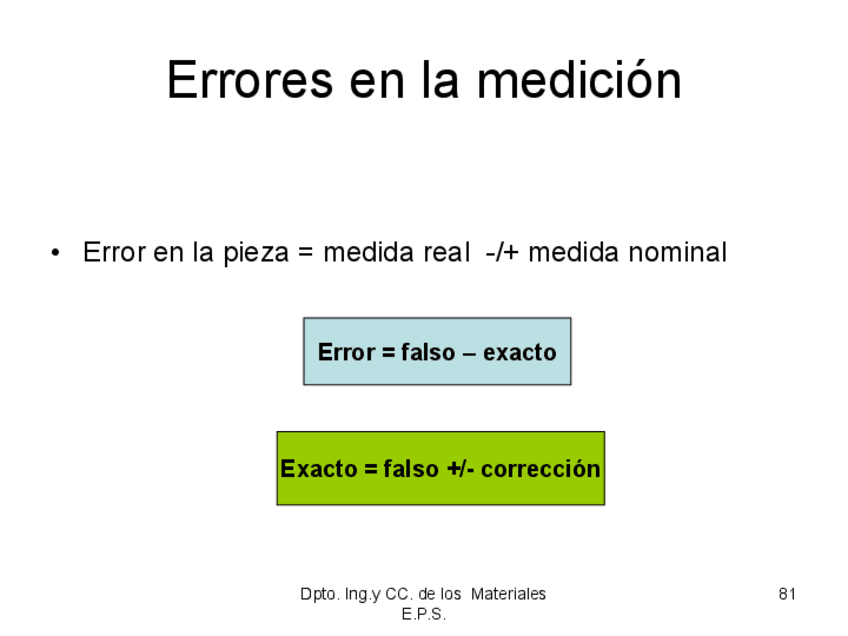 Errores en la medición

• Error en la pieza = medida real -/+ medida nominal

Error = falso – exacto

Exacto = falso +/- corrección

Dpto. Ing.y CC. de los Materiales E.P.S.

81